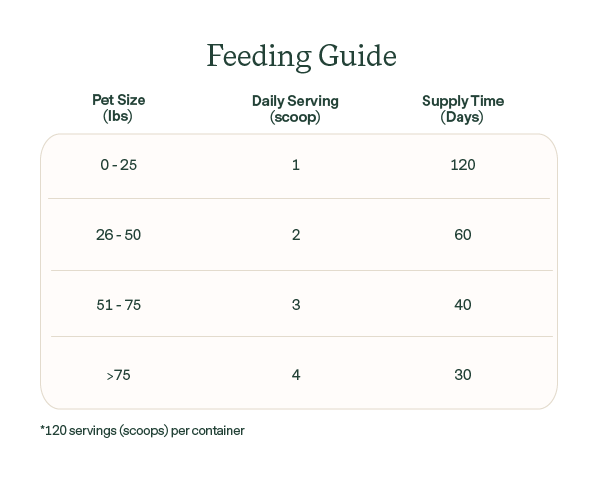 Feeding Guide

| Pet Size (lbs) | Daily Serving (scoop) | Supply Time (Days) |
|---|---|---|
| 0 - 25 | 1 | 120 |
| 26 - 50 | 2 | 60 |
| 51 - 75 | 3 | 40 |
| >75 | 4 | 30 |

*120 servings (scoops) per container